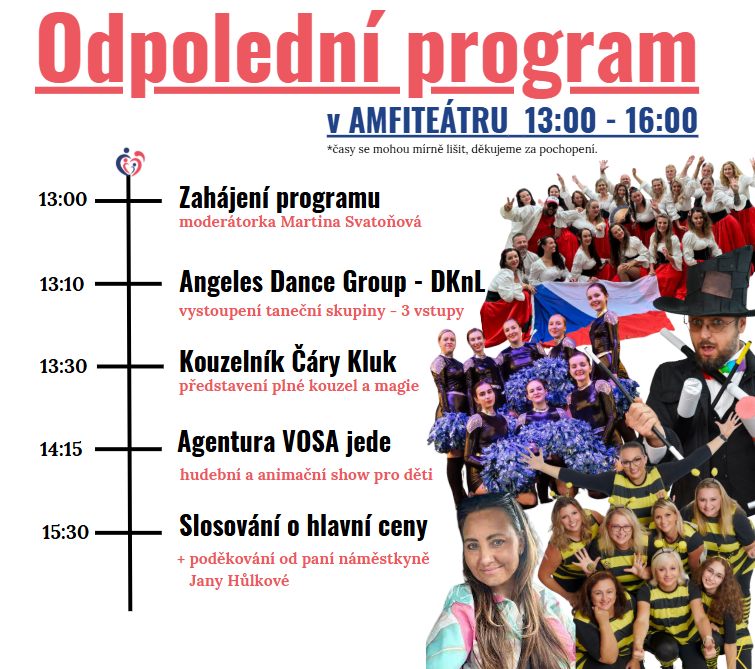 Odpolední program

v AMFITEÁTRU 13:00 - 16:00

*časy se mohou mírně lišit, děkujeme za pochopení.

13:00 Zahájení programu
moderátorka Martina Svatoňová

13:10 Angeles Dance Group - DKnL
vystoupení taneční skupiny - 3 vstupy

13:30 Kouzelník Čáry Kluk
představení plné kouzel a magie

14:15 Agentura VOSA jede
hudební a animační show pro děti

15:30 Slosování o hlavní ceny
+ poděkování od paní náměstkyně Jany Hůlkové